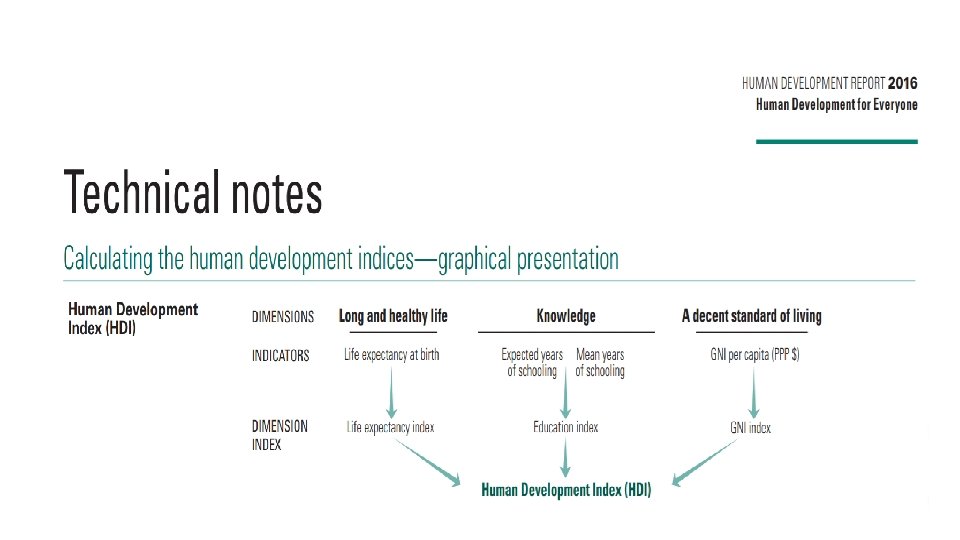 HUMAN DEVELOPMENT REPORT 2016
Human Development for Everyone

Technical notes

Calculating the human development indices—graphical presentation

Human Development Index (HDI)

DIMENSIONS Long and healthy life Knowledge A decent standard of living

INDICATORS Life expectancy at birth Expected years of schooling Mean years of schooling GNI per capita (PPP $)

DIMENSION INDEX Life expectancy index Education index GNI index

Human Development Index (HDI)